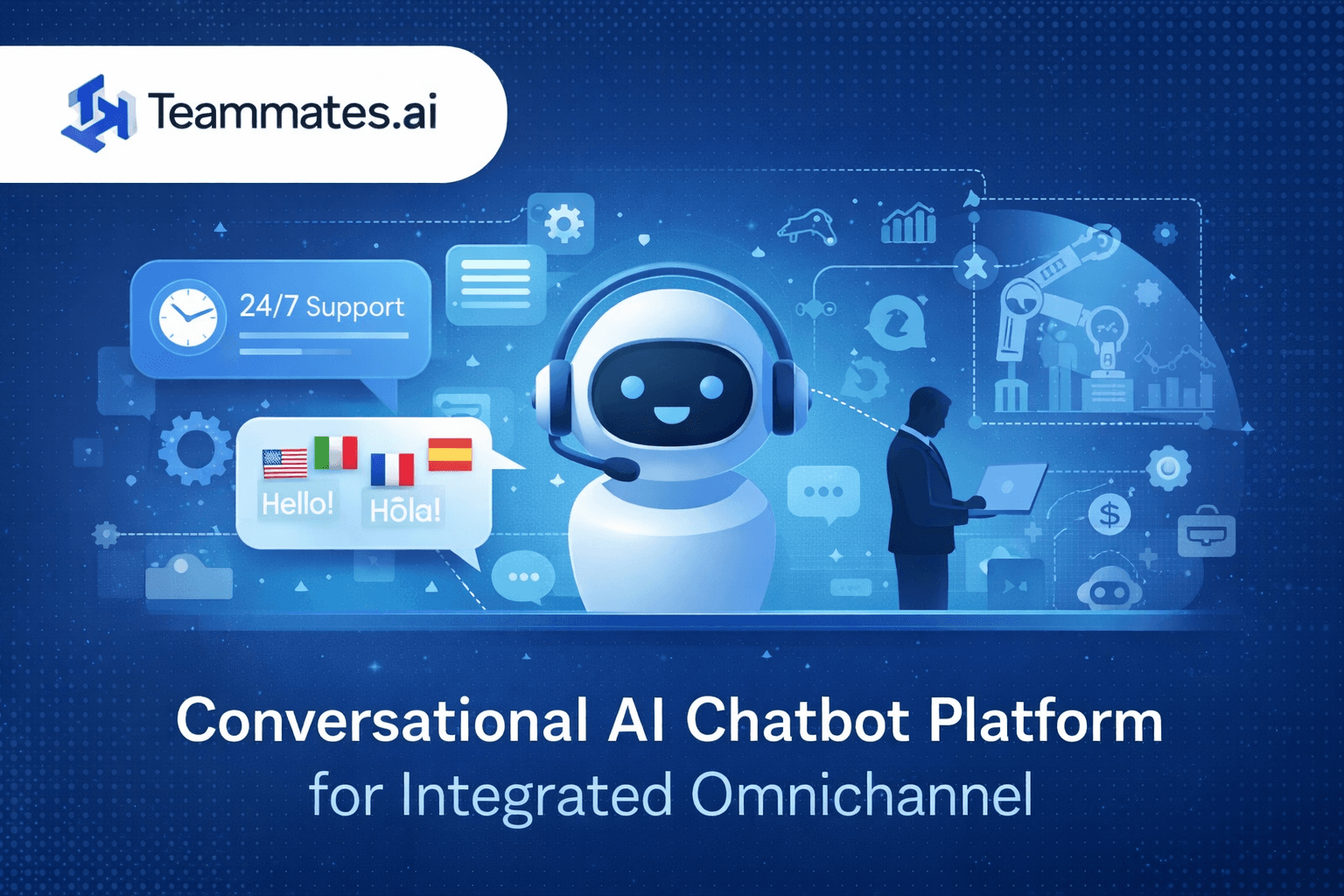 Teammates.ai

24/7 Support

Hello!

Hōla!

$

Conversational AI Chatbot Platform
for Integrated Omnichannel